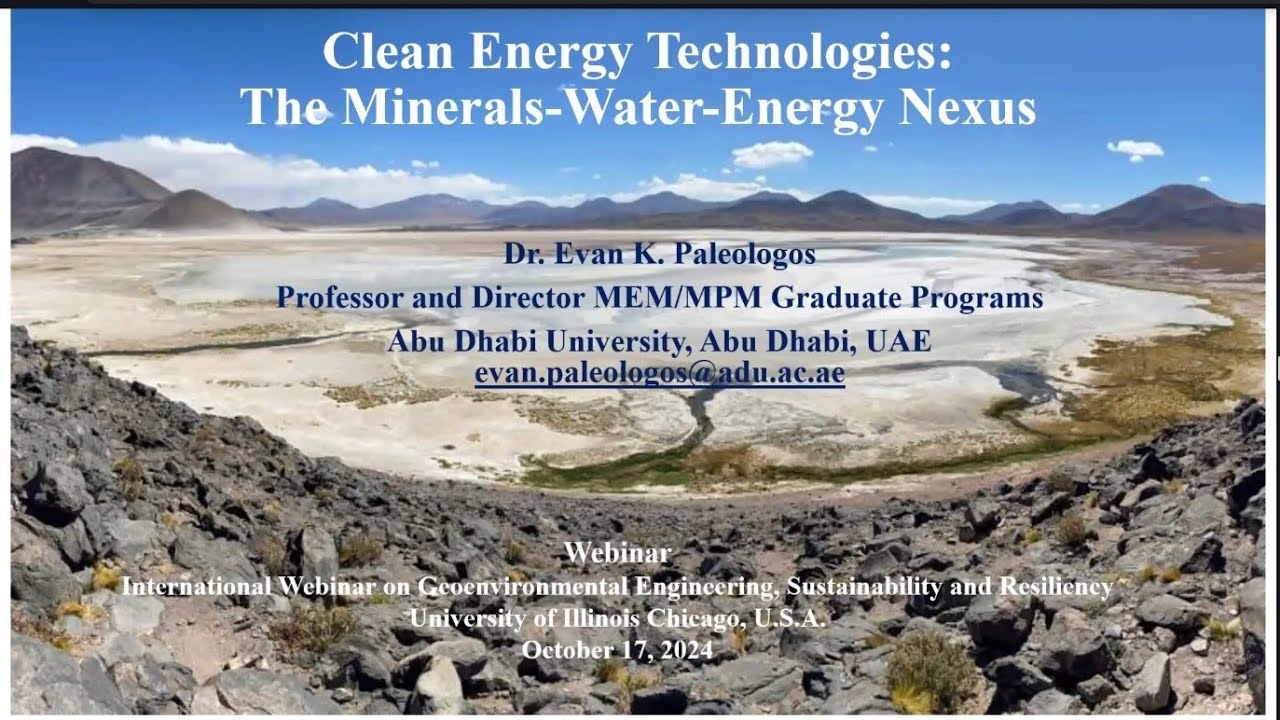 Clean Energy Technologies:
The Minerals-Water-Energy Nexus

Dr. Evan K. Paleologos
Professor and Director MEM/MPM Graduate Programs
Abu Dhabi University, Abu Dhabi, UAE
evan.paleologos@adu.ac.ae

Webinar
International Webinar on Geoenvironmental Engineering, Sustainability and Resiliency
University of Illinois Chicago, U.S.A.
October 17, 2024